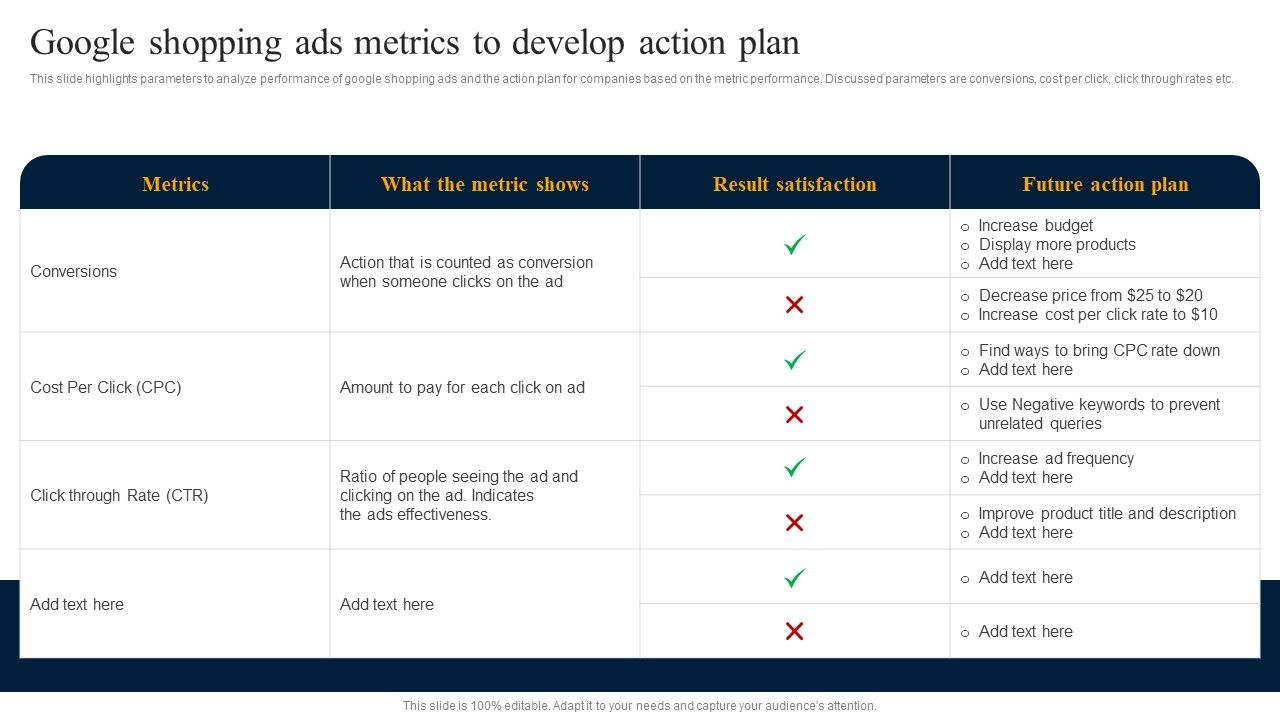 Google shopping ads metrics to develop action plan

This slide highlights parameters to analyze performance of google shopping ads and the action plan for companies based on the metric performance. Discussed parameters are conversions, cost per click, click through rates etc.

| Metrics | What the metric shows | Result satisfaction | Future action plan |
|---|---|---|---|
| Conversions | Action that is counted as conversion when someone clicks on the ad | ✓ | o Increase budget o Display more products o Add text here |
| | | ✗ | o Decrease price from \$25 to \$20 o Increase cost per click rate to \$10 |
| Cost Per Click (CPC) | Amount to pay for each click on ad | ✓ | o Find ways to bring CPC rate down o Add text here |
| | | ✗ | o Use Negative keywords to prevent unrelated queries |
| Click through Rate (CTR) | Ratio of people seeing the ad and clicking on the ad. Indicates the ads effectiveness. | ✓ | o Increase ad frequency o Add text here |
| | | ✗ | o Improve product title and description o Add text here |
| Add text here | Add text here | ✓ | o Add text here |
| | | ✗ | o Add text here |

This slide is 100% editable. Adapt it to your needs and capture your audience's attention.